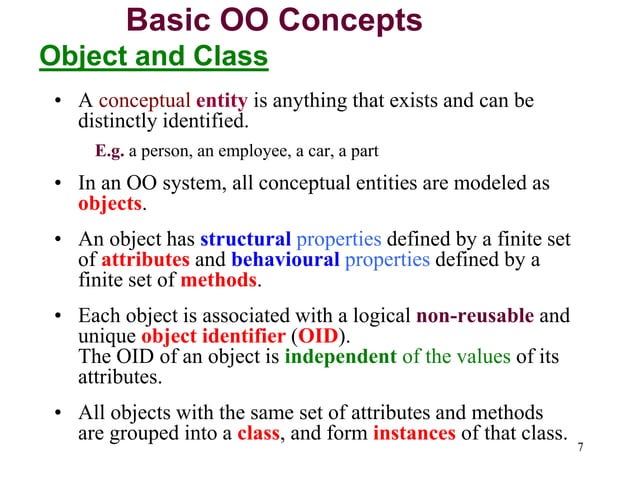 Basic OO Concepts

Object and Class

• A conceptual entity is anything that exists and can be distinctly identified.

E.g. a person, an employee, a car, a part

• In an OO system, all conceptual entities are modeled as objects.

• An object has structural properties defined by a finite set of attributes and behavioural properties defined by a finite set of methods.

• Each object is associated with a logical non-reusable and unique object identifier (OID).
The OID of an object is independent of the values of its attributes.

• All objects with the same set of attributes and methods are grouped into a class, and form instances of that class.

7